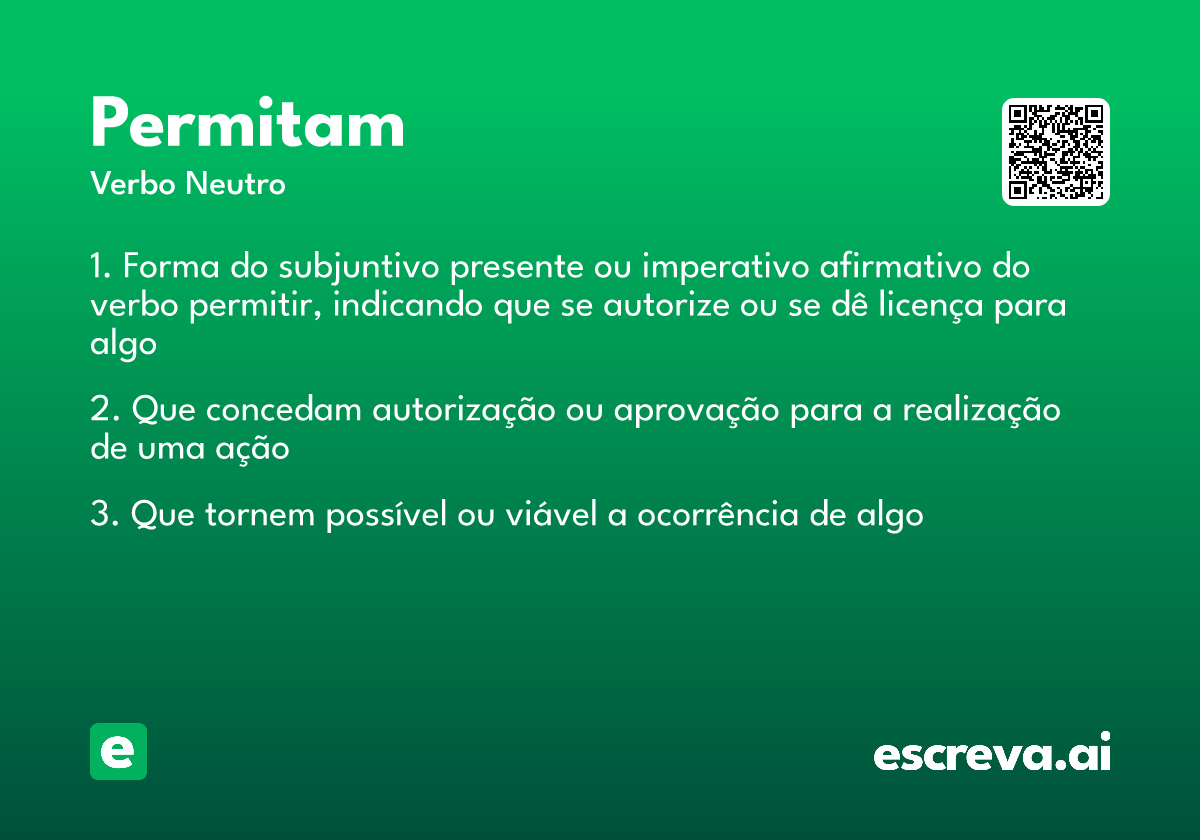 Permitam
Verbo Neutro

1. Forma do subjuntivo presente ou imperativo afirmativo do verbo permitir, indicando que se autorize ou se dê licença para algo

2. Que concedam autorização ou aprovação para a realização de uma ação

3. Que tornem possível ou viável a ocorrência de algo

e

escreva.ai